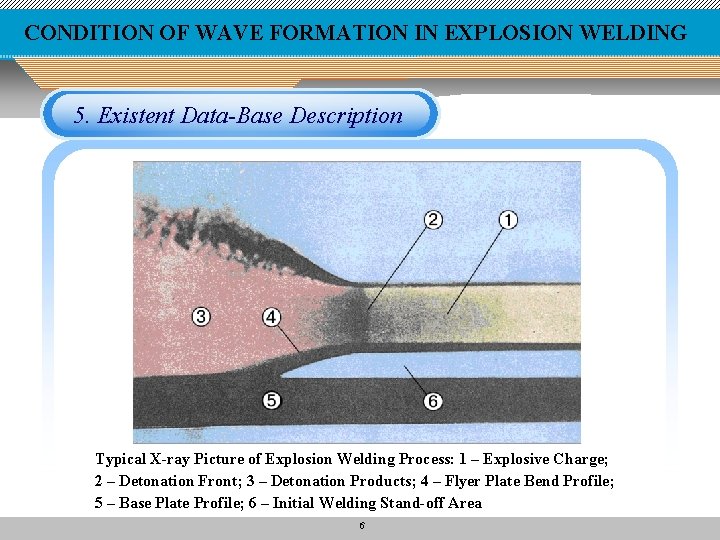 CONDITION OF WAVE FORMATION IN EXPLOSION WELDING

5. Existent Data-Base Description

2
1
3
4
5
6

Typical X-ray Picture of Explosion Welding Process: 1 – Explosive Charge; 2 – Detonation Front; 3 – Detonation Products; 4 – Flyer Plate Bend Profile; 5 – Base Plate Profile; 6 – Initial Welding Stand-off Area

6